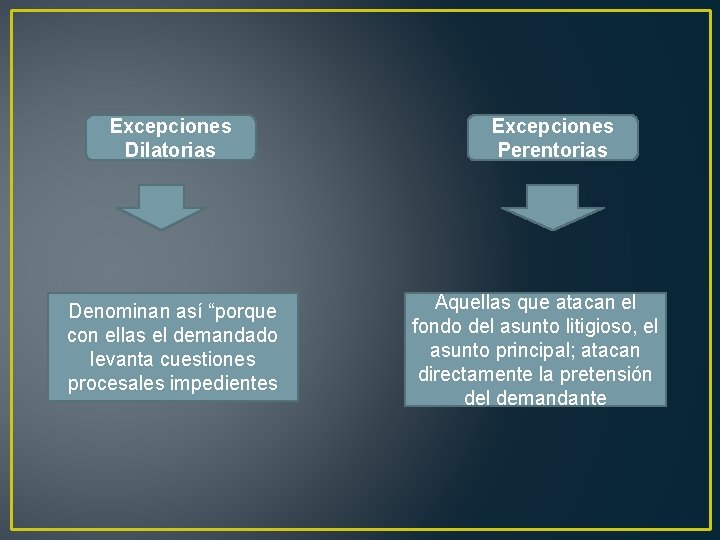 Excepciones Dilatorias

Denominan así “porque con ellas el demandado levanta cuestiones procesales impedientes

Excepciones Perentorias

Aquellas que atacan el fondo del asunto litigioso, el asunto principal; atacan directamente la pretensión del demandante